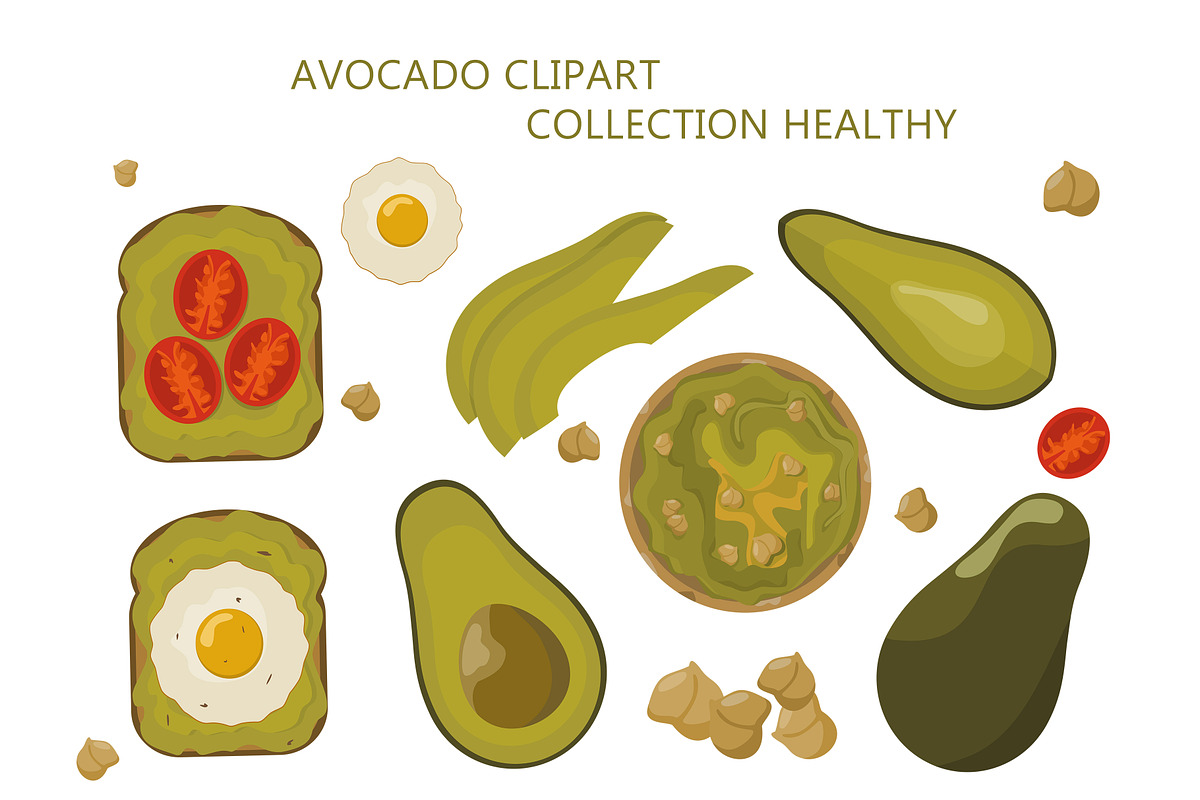 AVOCADO CLIPART
COLLECTION HEALTHY